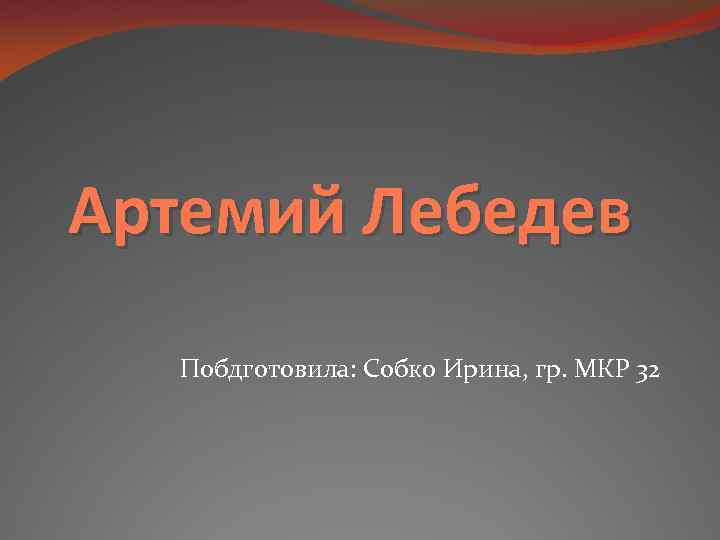 Артемий Лебедев

Побдготовила: Собко Ирина, гр. МКР 32